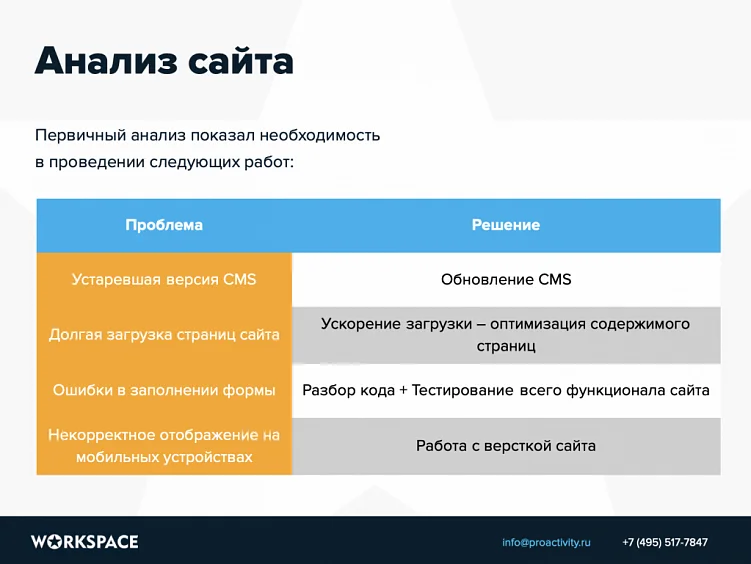 Анализ сайта

Первичный анализ показал необходимость в проведении следующих работ:

| Проблема | Решение |
|---|---|
| Устаревшая версия CMS | Обновление CMS |
| Долгая загрузка страниц сайта | Ускорение загрузки – оптимизация содержимого страниц |
| Ошибки в заполнении формы | Разбор кода + Тестирование всего функционала сайта |
| Некорректное отображение на мобильных устройствах | Работа с версткой сайта |

WORKSPACE info@proactivity.ru +7 (495) 517-7847